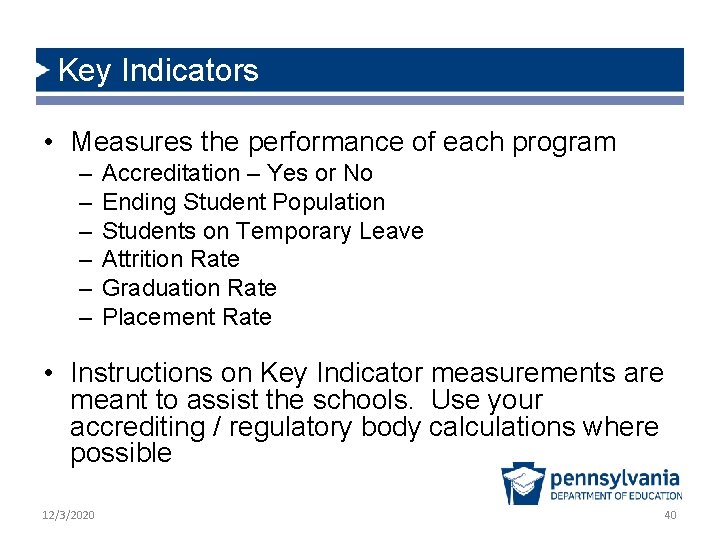 Key Indicators

• Measures the performance of each program
– Accreditation – Yes or No
– Ending Student Population
– Students on Temporary Leave
– Attrition Rate
– Graduation Rate
– Placement Rate

• Instructions on Key Indicator measurements are meant to assist the schools. Use your accrediting / regulatory body calculations where possible

pennsylvania
DEPARTMENT OF EDUCATION

12/3/2020

40